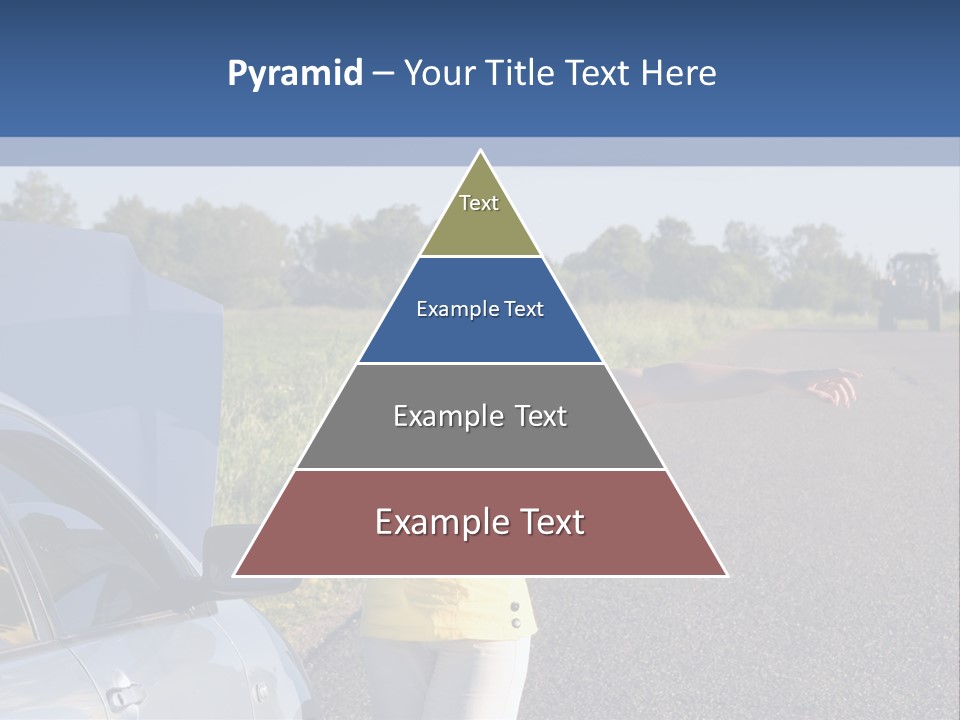 Pyramid – Your Title Text Here

Text

Example Text

Example Text

Example Text